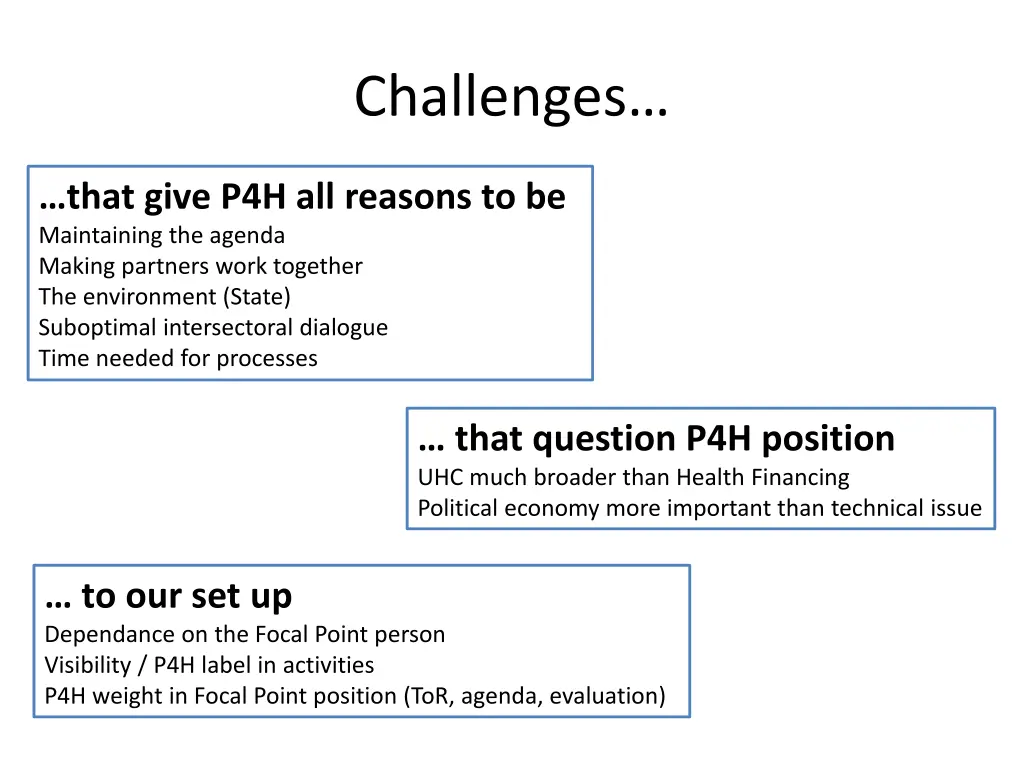 Challenges…

…that give P4H all reasons to be
Maintaining the agenda
Making partners work together
The environment (State)
Suboptimal intersectoral dialogue
Time needed for processes

… that question P4H position
UHC much broader than Health Financing
Political economy more important than technical issue

… to our set up
Dependance on the Focal Point person
Visibility / P4H label in activities
P4H weight in Focal Point position (ToR, agenda, evaluation)